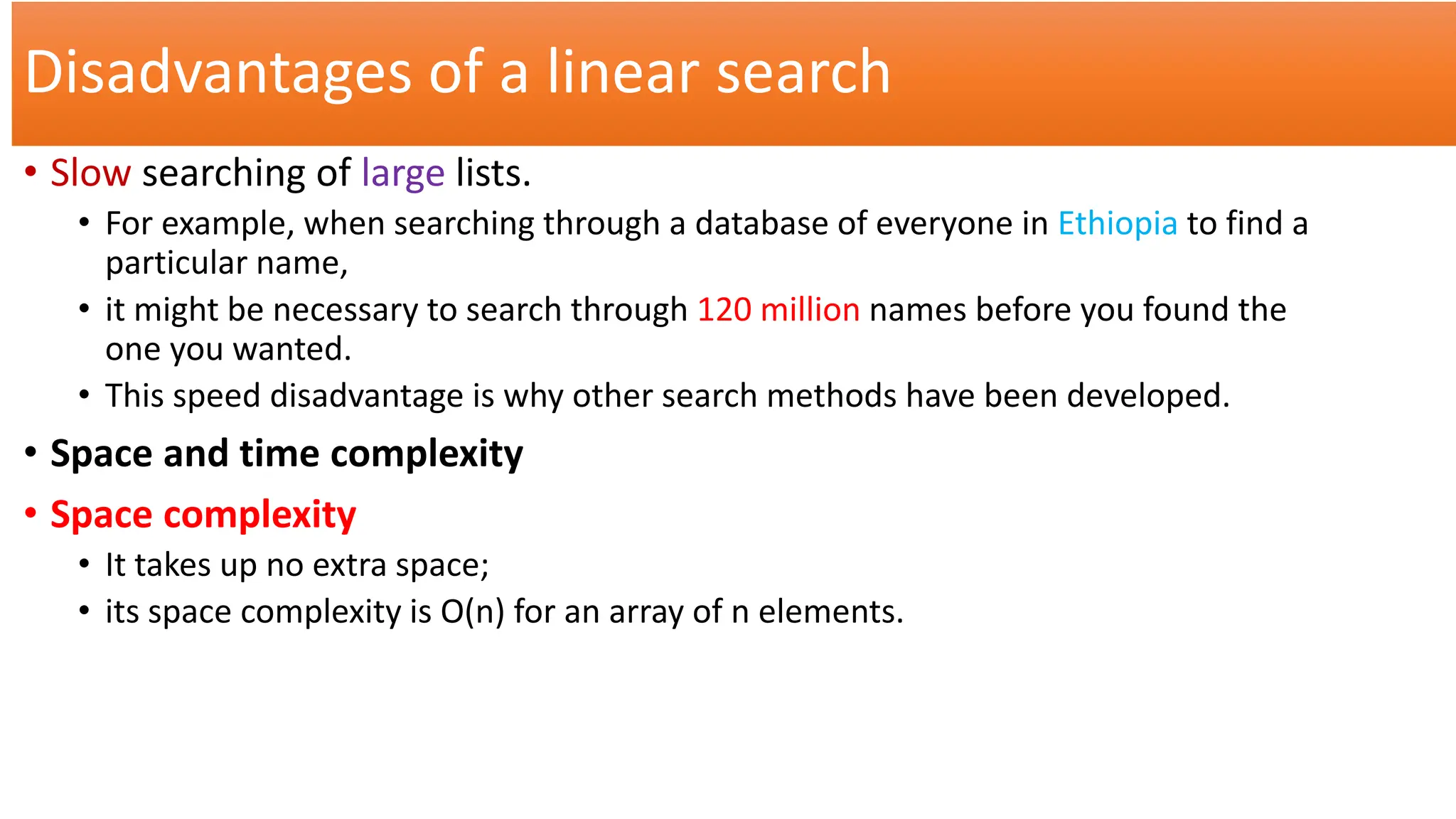 Disadvantages of a linear search

• Slow searching of large lists.
  • For example, when searching through a database of everyone in Ethiopia to find a particular name,
  • it might be necessary to search through 120 million names before you found the one you wanted.
  • This speed disadvantage is why other search methods have been developed.
• Space and time complexity
• Space complexity
  • It takes up no extra space;
  • its space complexity is O(n) for an array of n elements.